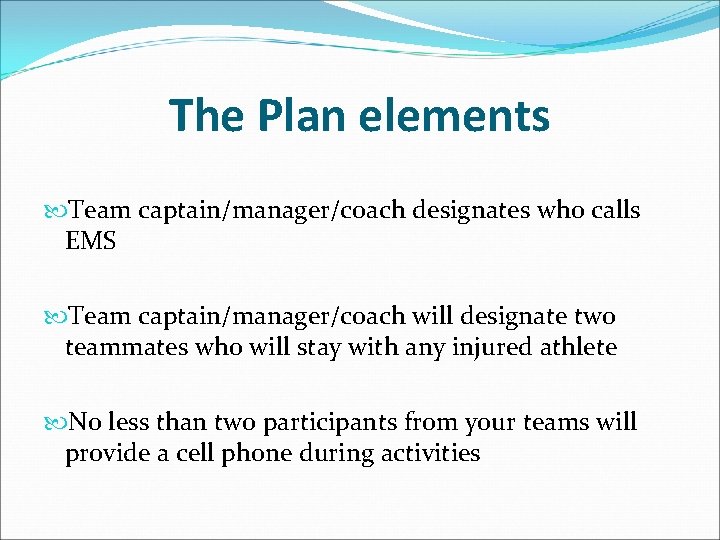 The Plan elements

Team captain/manager/coach designates who calls EMS

Team captain/manager/coach will designate two teammates who will stay with any injured athlete

No less than two participants from your teams will provide a cell phone during activities